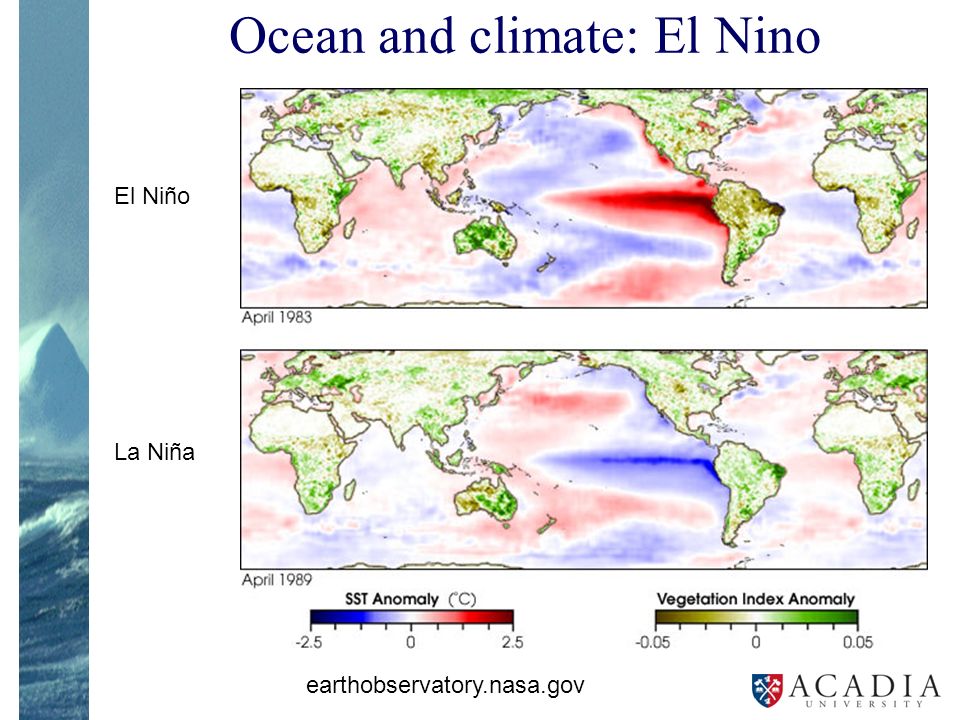 Ocean and climate: El Nino

El Niño

April 1983

La Niña

April 1989

SST Anomaly (°C)

-2.5 0 2.5

Vegetation Index Anomaly

-0.05 0 0.05

earthobservatory.nasa.gov

ACADIA UNIVERSITY